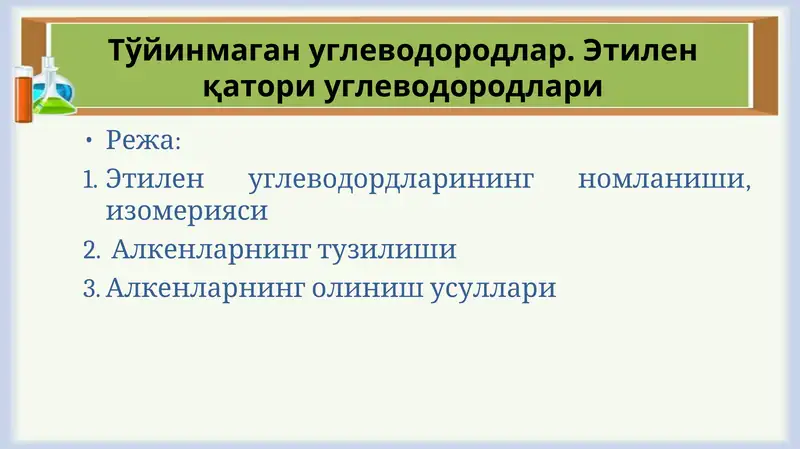 Тўйинмаган углеводородлар. Этилен қатори углеводородлари

• Режа:

1. Этилен углеводордларининг номланиши, изомерияси

2. Алкенларнинг тузилиши

3. Алкенларнинг олиниш усуллари